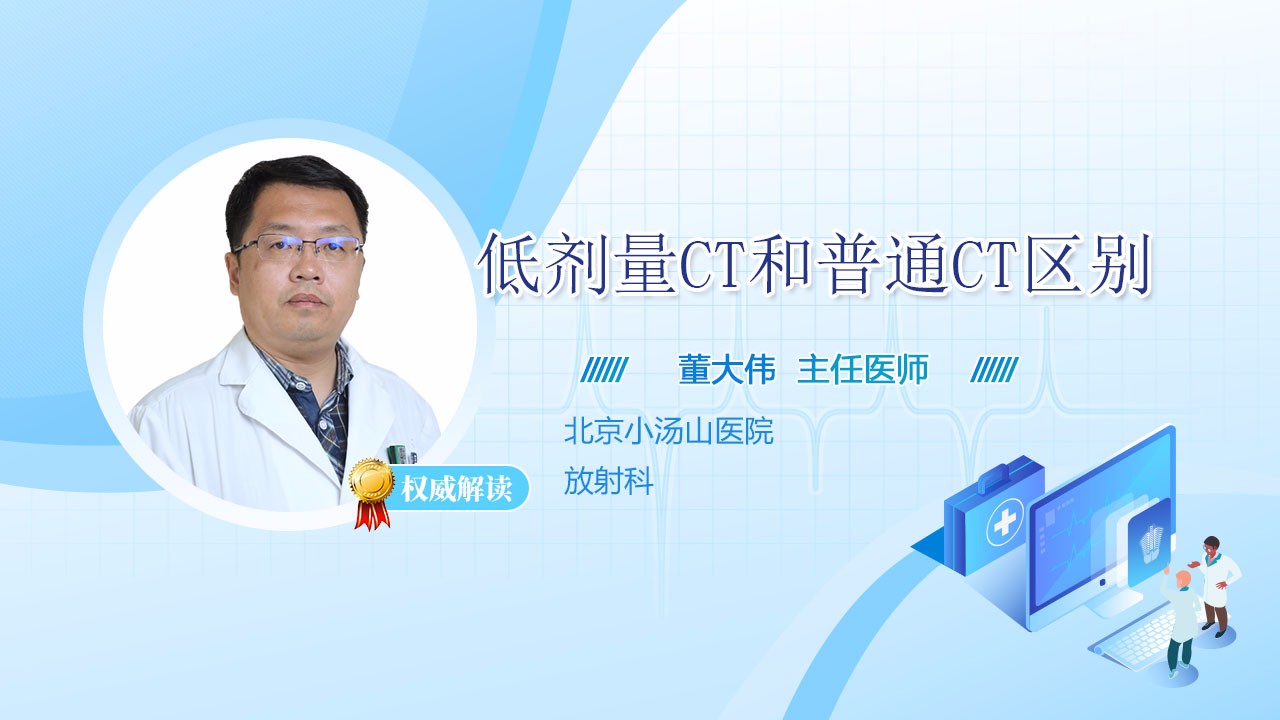 低剂量CT和普通CT区别

董大伟 主任医师

北京小汤山医院
放射科

权威解读